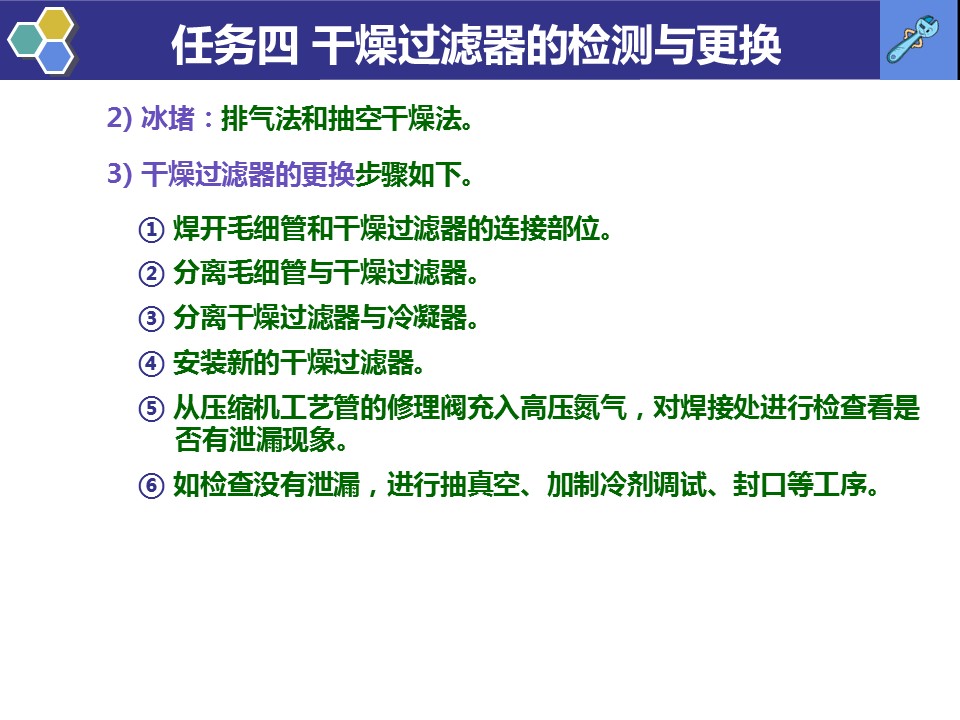 任务四 干燥过滤器的检测与更换

2) 冰堵：排气法和抽空干燥法。

3) 干燥过滤器的更换步骤如下。

① 焊开毛细管和干燥过滤器的连接部位。

② 分离毛细管与干燥过滤器。

③ 分离干燥过滤器与冷凝器。

④ 安装新的干燥过滤器。

⑤ 从压缩机工艺管的修理阀充入高压氮气，对焊接处进行检查看是否有泄漏现象。

⑥ 如检查没有泄漏，进行抽真空、加制冷剂调试、封口等工序。